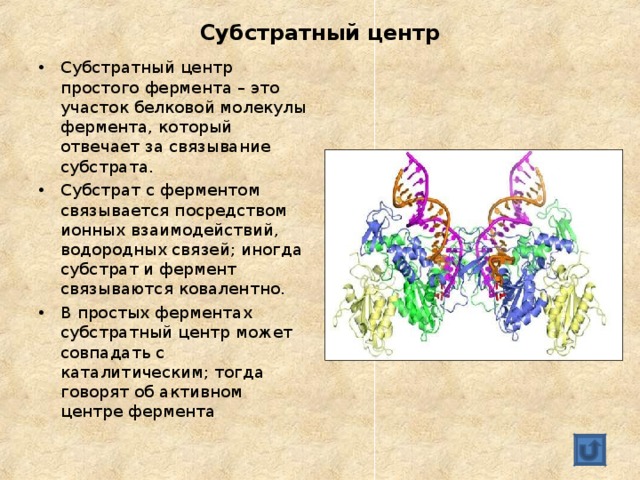 Субстратный центр

• Субстратный центр простого фермента – это участок белковой молекулы фермента, который отвечает за связывание субстрата.

• Субстрат с ферментом связывается посредством ионных взаимодействий, водородных связей; иногда субстрат и фермент связываются ковалентно.

• В простых ферментах субстратный центр может совпадать с каталитическим; тогда говорят об активном центре фермента